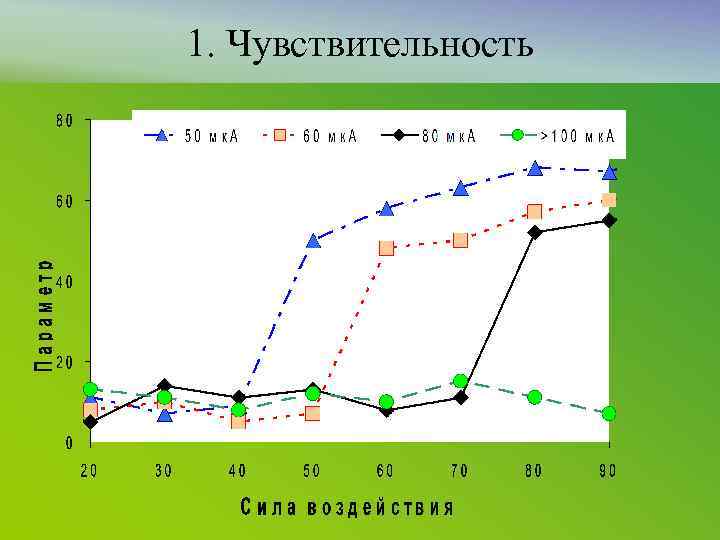 1. Чувствительность

50 мкА
60 мкА
80 мкА
>100 мкА

80
60
40
20
0

Параметр

20
30
40
50
60
70
80
90

Сила воздействия